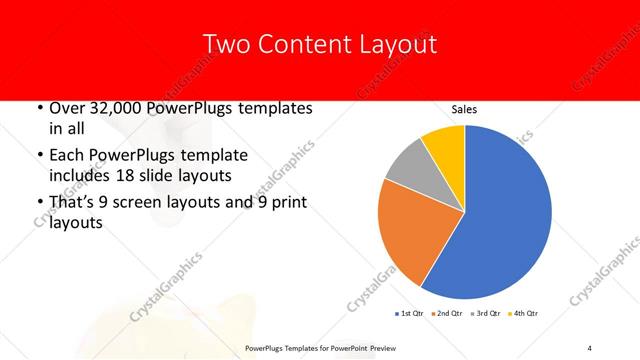 Two Content Layout

• Over 32,000 PowerPlugs templates in all

• Each PowerPlugs template includes 18 slide layouts

• That's 9 screen layouts and 9 print layouts

Sales

1st Qtr 2nd Qtr 3rd Qtr 4th Qtr

CrystalGraphics

PowerPlugs Templates for PowerPoint Preview

4